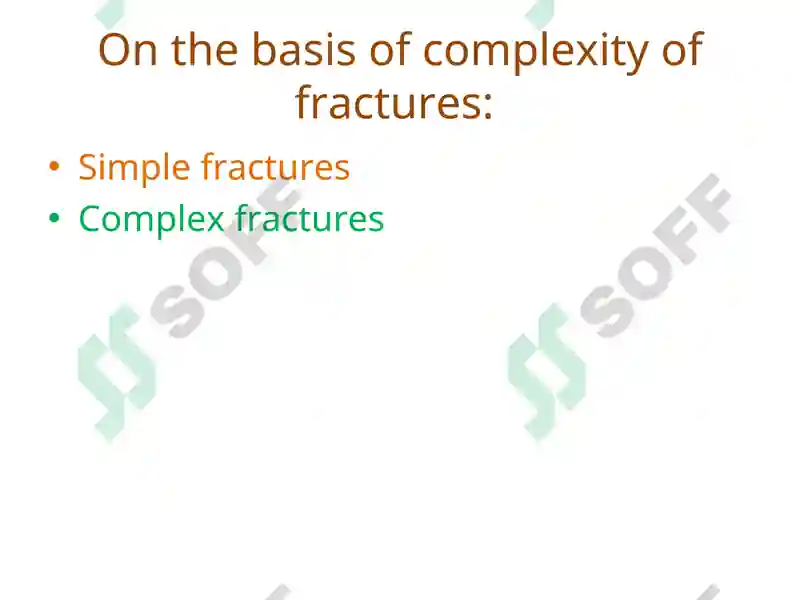 On the basis of complexity of fractures:

• Simple fractures
• Complex fractures

SOFF
SOFF